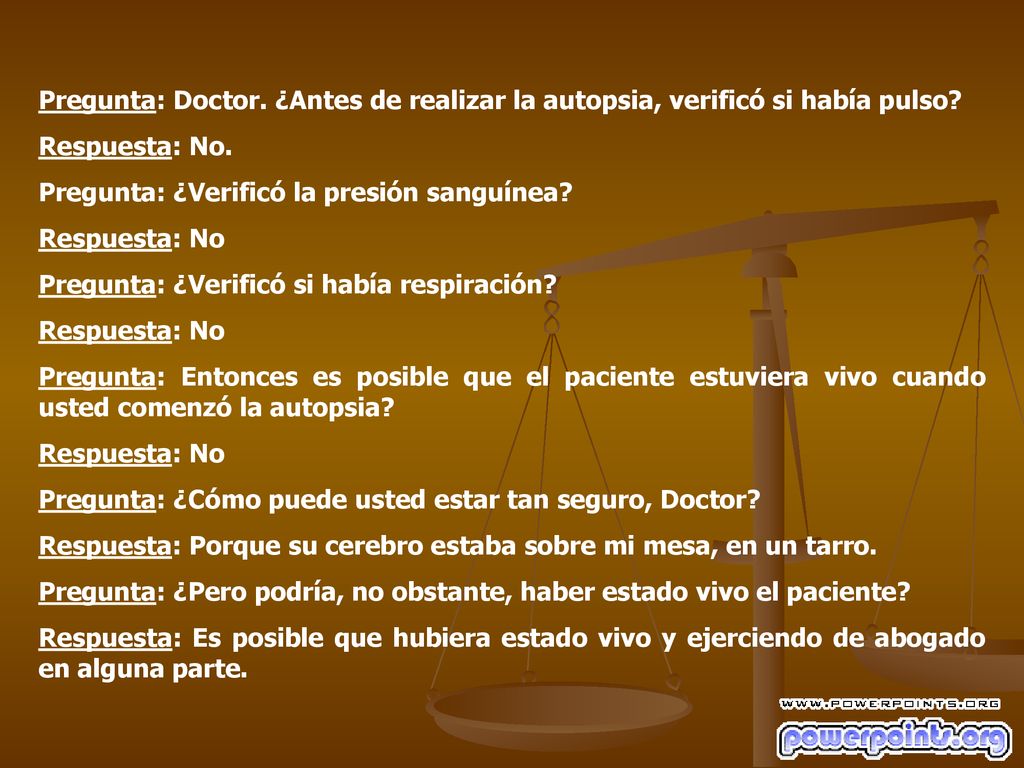 Pregunta: Doctor. ¿Antes de realizar la autopsia, verificó si había pulso?

Respuesta: No.

Pregunta: ¿Verificó la presión sanguínea?

Respuesta: No

Pregunta: ¿Verificó si había respiración?

Respuesta: No

Pregunta: Entonces es posible que el paciente estuviera vivo cuando usted comenzó la autopsia?

Respuesta: No

Pregunta: ¿Cómo puede usted estar tan seguro, Doctor?

Respuesta: Porque su cerebro estaba sobre mi mesa, en un tarro.

Pregunta: ¿Pero podría, no obstante, haber estado vivo el paciente?

Respuesta: Es posible que hubiera estado vivo y ejerciendo de abogado en alguna parte.

WWW.POWERPOINTS.ORG

powerpoints.org